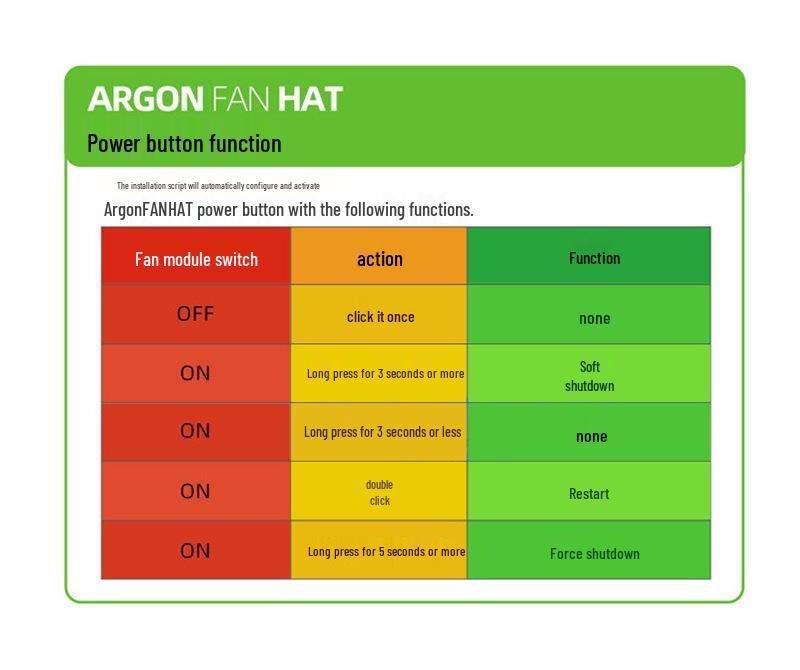 ARGON FAN HAT

Power button function

The installation script will automatically configure and activate

ArgonFANHAT power button with the following functions.

| Fan module switch | action | Function |
|---|---|---|
| OFF | click it once | none |
| ON | Long press for 3 seconds or more | Soft shutdown |
| ON | Long press for 3 seconds or less | none |
| ON | double click | Restart |
| ON | Long press for 5 seconds or more | Force shutdown |